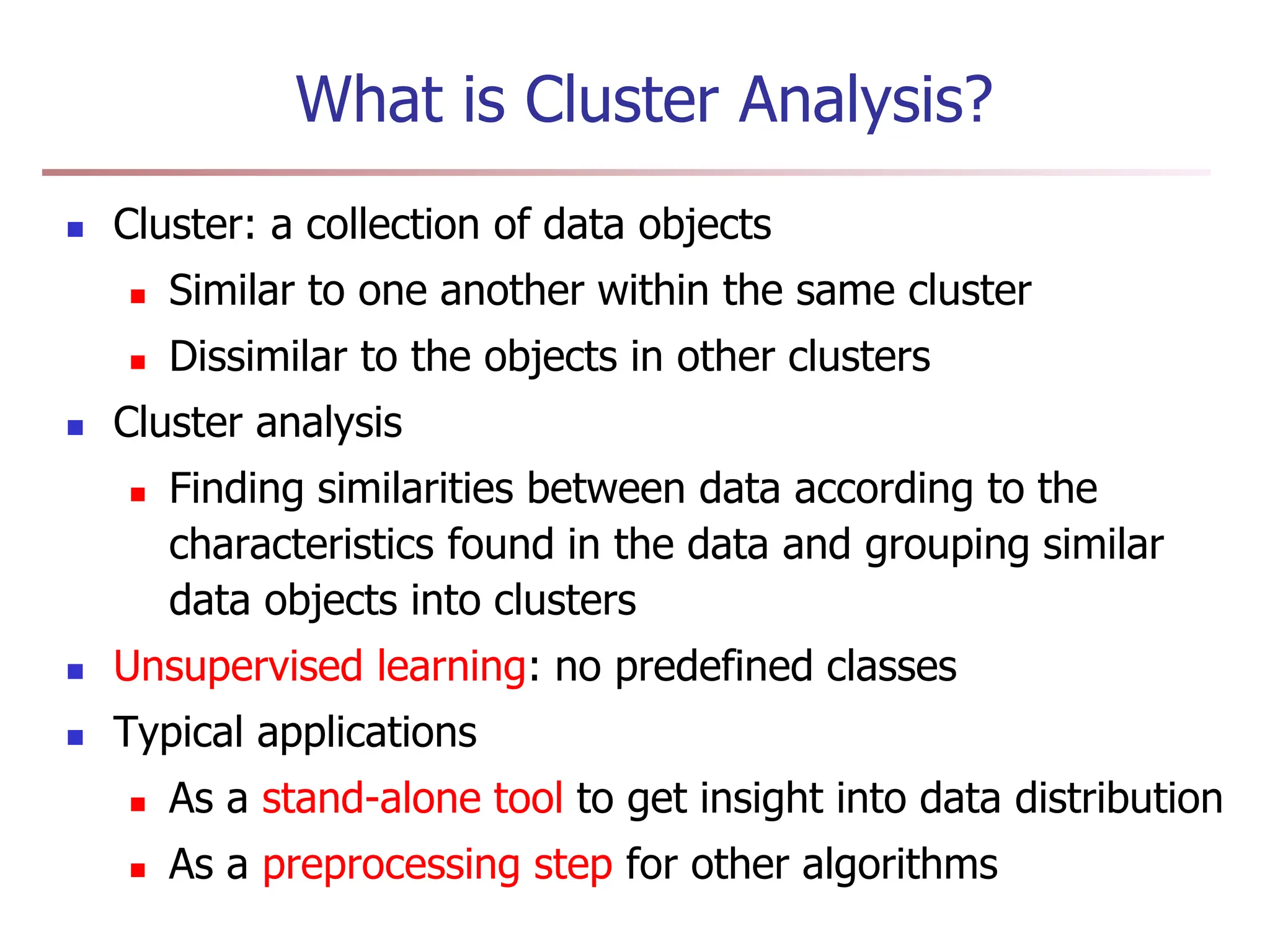 What is Cluster Analysis?

- Cluster: a collection of data objects
  - Similar to one another within the same cluster
  - Dissimilar to the objects in other clusters
- Cluster analysis
  - Finding similarities between data according to the characteristics found in the data and grouping similar data objects into clusters
- Unsupervised learning: no predefined classes
- Typical applications
  - As a stand-alone tool to get insight into data distribution
  - As a preprocessing step for other algorithms